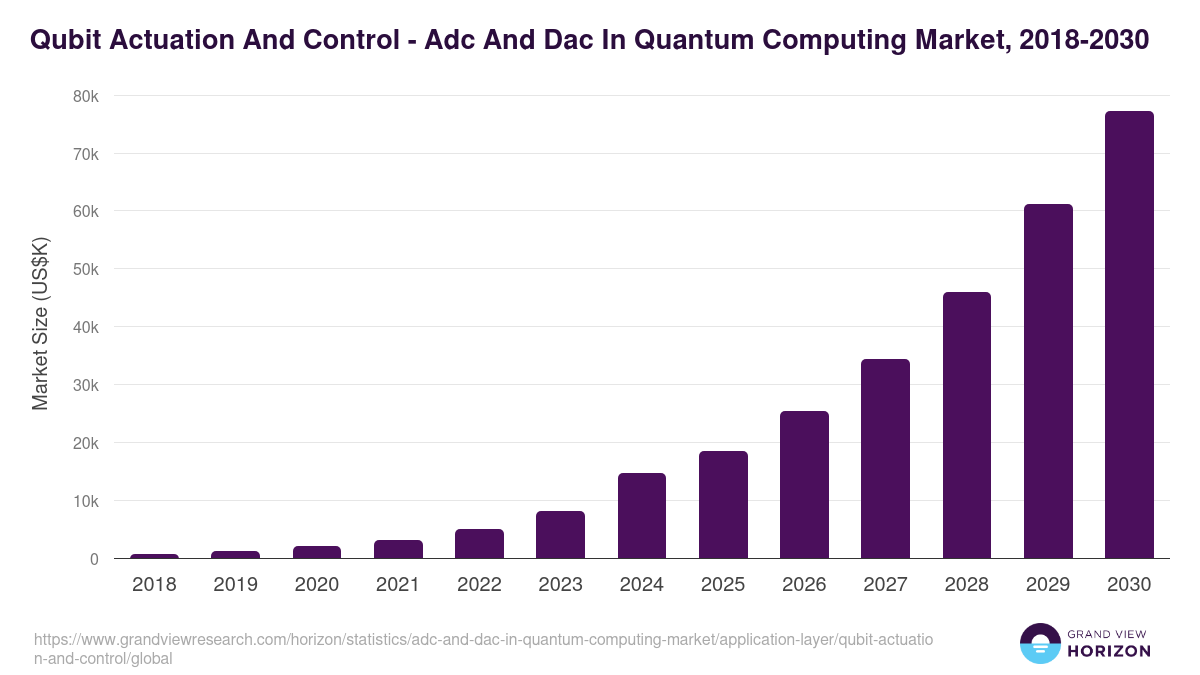 Qubit Actuation And Control - Adc And Dac In Quantum Computing Market, 2018-2030

Market Size (US$K)

80k
70k
60k
50k
40k
30k
20k
10k
0

2018 2019 2020 2021 2022 2023 2024 2025 2026 2027 2028 2029 2030

https://www.grandviewresearch.com/horizon/statistics/adc-and-dac-in-quantum-computing-market/application-layer/qubit-actuation-and-control/global

GRAND VIEW HORIZON